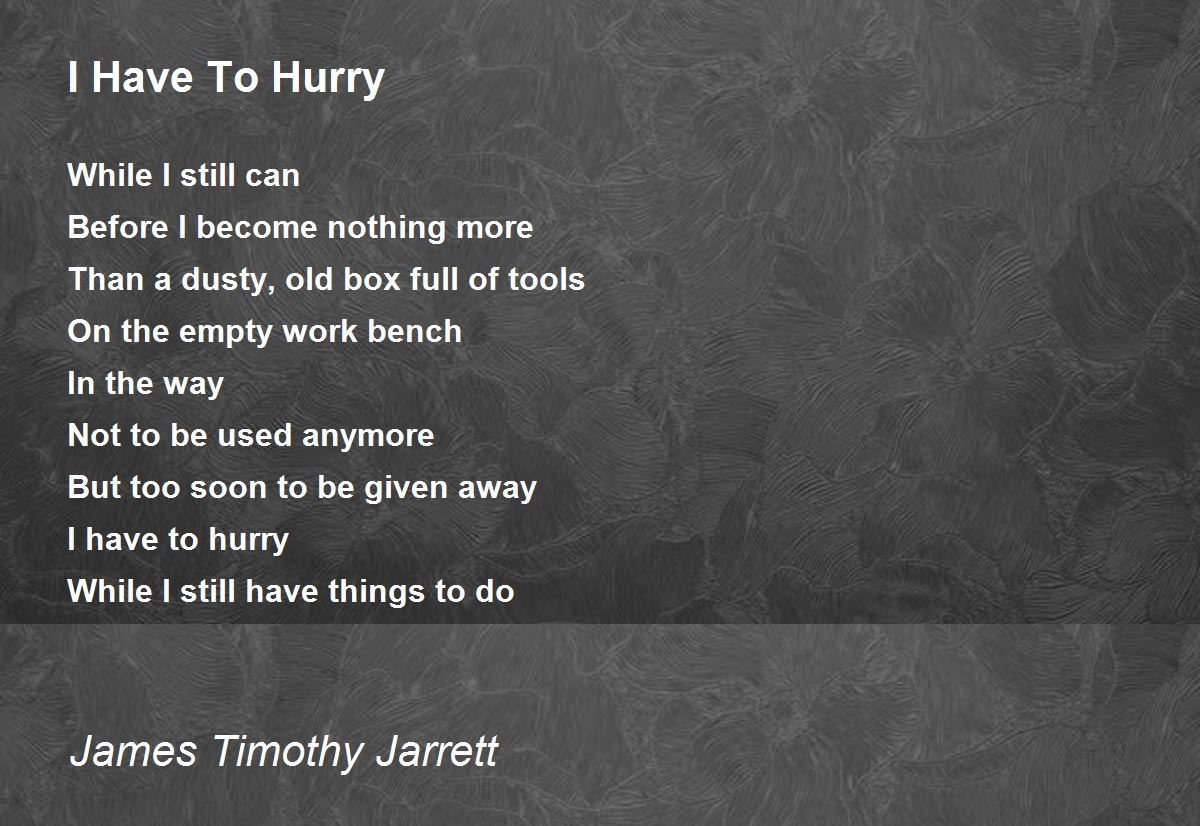 I Have To Hurry

While I still can
Before I become nothing more
Than a dusty, old box full of tools
On the empty work bench
In the way
Not to be used anymore
But too soon to be given away
I have to hurry
While I still have things to do

James Timothy Jarrett